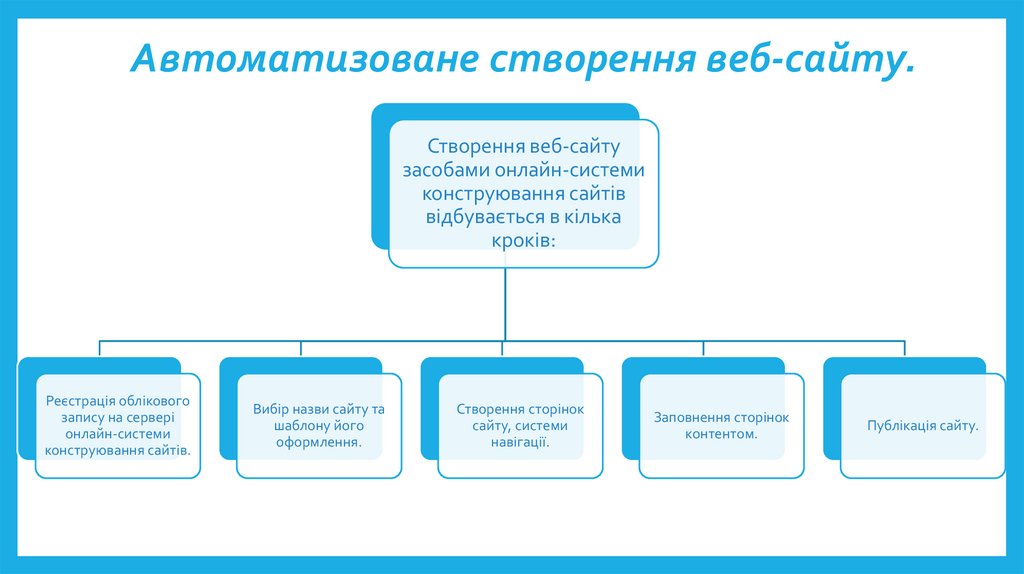 Автоматизоване створення веб-сайту.

Створення веб-сайту засобами онлайн-системи конструювання сайтів відбувається в кілька кроків:

Реєстрація облікового запису на сервері онлайн-системи конструювання сайтів.

Вибір назви сайту та шаблону його оформлення.

Створення сторінок сайту, системи навігації.

Заповнення сторінок контентом.

Публікація сайту.